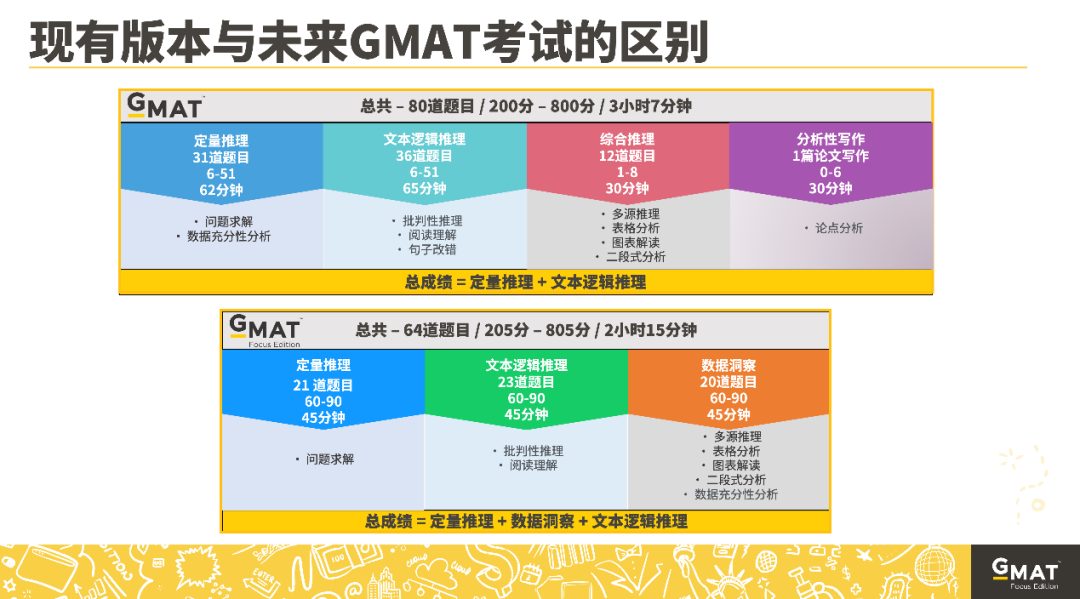 现有版本与未来GMAT考试的区别

GMAT

总共 – 80道题目 / 200分 – 800分 / 3小时7分钟

定量推理
31道题目
6-51
62分钟

• 问题求解
• 数据充分性分析

文本逻辑推理
36道题目
6-51
65分钟

• 批判性推理
• 阅读理解
• 句子改错

综合推理
12道题目
1-8
30分钟

• 多源推理
• 表格分析
• 图表解读
• 二段式分析

分析性写作
1篇论文写作
0-6
30分钟

• 论点分析

总成绩 = 定量推理 + 文本逻辑推理

GMAT
Focus Edition

总共 – 64道题目 / 205分 – 805分 / 2小时15分钟

定量推理
21 道题目
60-90
45分钟

• 问题求解

文本逻辑推理
23道题目
60-90
45分钟

• 批判性推理
• 阅读理解

数据洞察
20道题目
60-90
45分钟

• 多源推理
• 表格分析
• 图表解读
• 二段式分析
• 数据充分性分析

总成绩 = 定量推理 + 数据洞察 + 文本逻辑推理

GMAT
Focus Edition